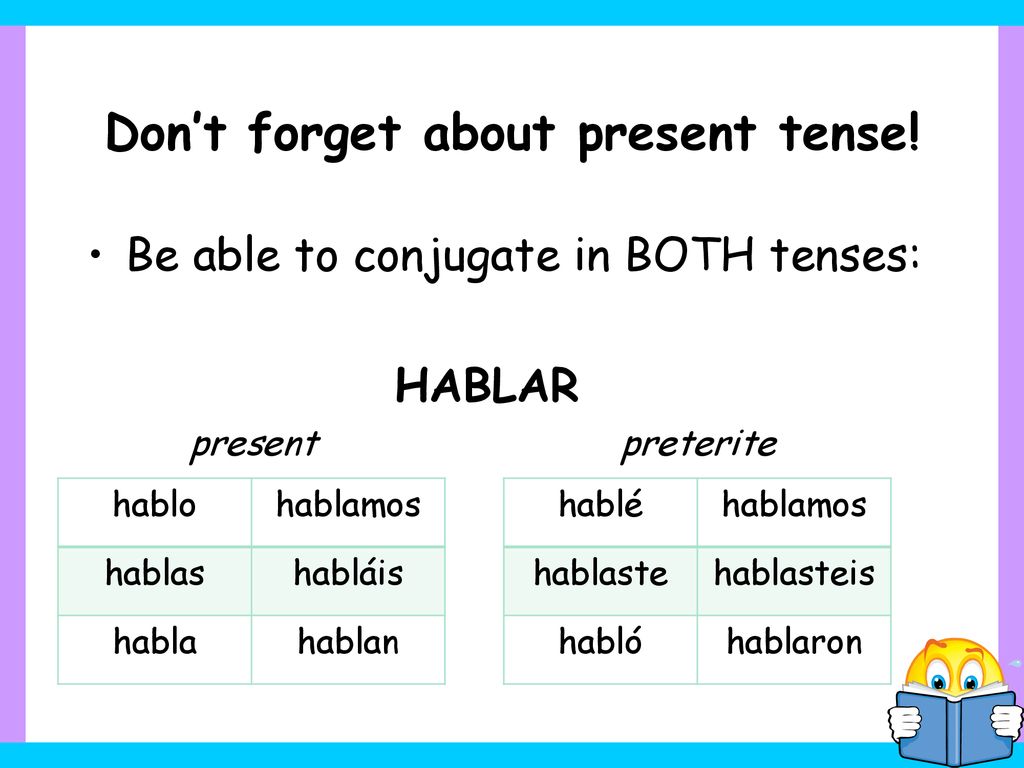 Don't forget about present tense!

• Be able to conjugate in BOTH tenses:

HABLAR

present

| hablo | hablamos |
|---|---|
| hablas | habláis |
| habla | hablan |

preterite

| hablé | hablamos |
|---|---|
| hablaste | hablasteis |
| habló | hablaron |